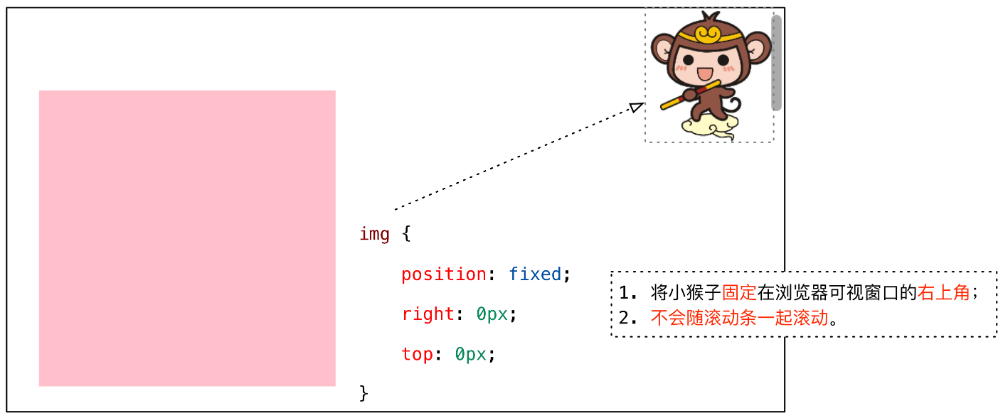 img {
position: fixed;
right: 0px;
top: 0px;
}

1. 将小猴子固定在浏览器可视窗口的右上角;
2. 不会随滚动条一起滚动。